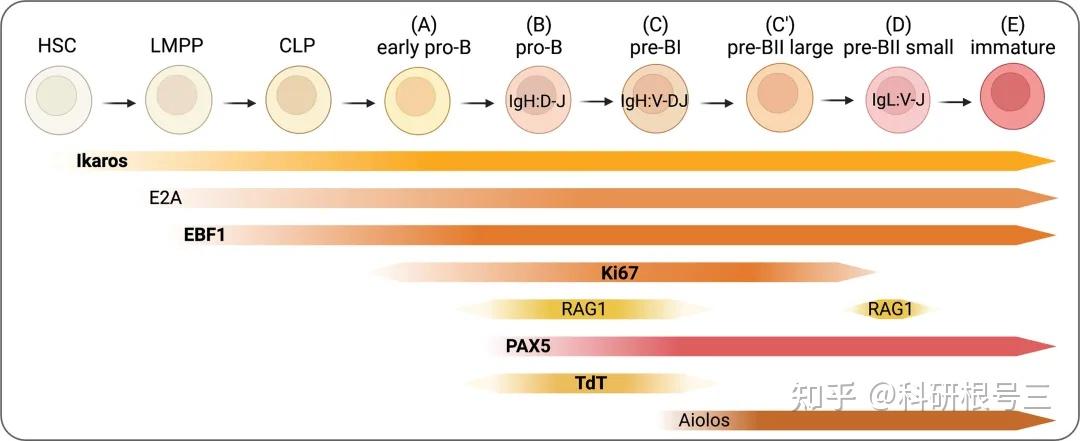 HSC

LMPP

CLP

(A)
early pro-B

(B)
pro-B

(C)
pre-BI

(C')
pre-BII large

(D)
pre-BII small

(E)
immature

IgH:D-J

IgH:V-DJ

IgL:V-J

Ikaros

E2A

EBF1

Ki67

RAG1

RAG1

PAX5

TdT

Aiolos

知乎 @科研根号三